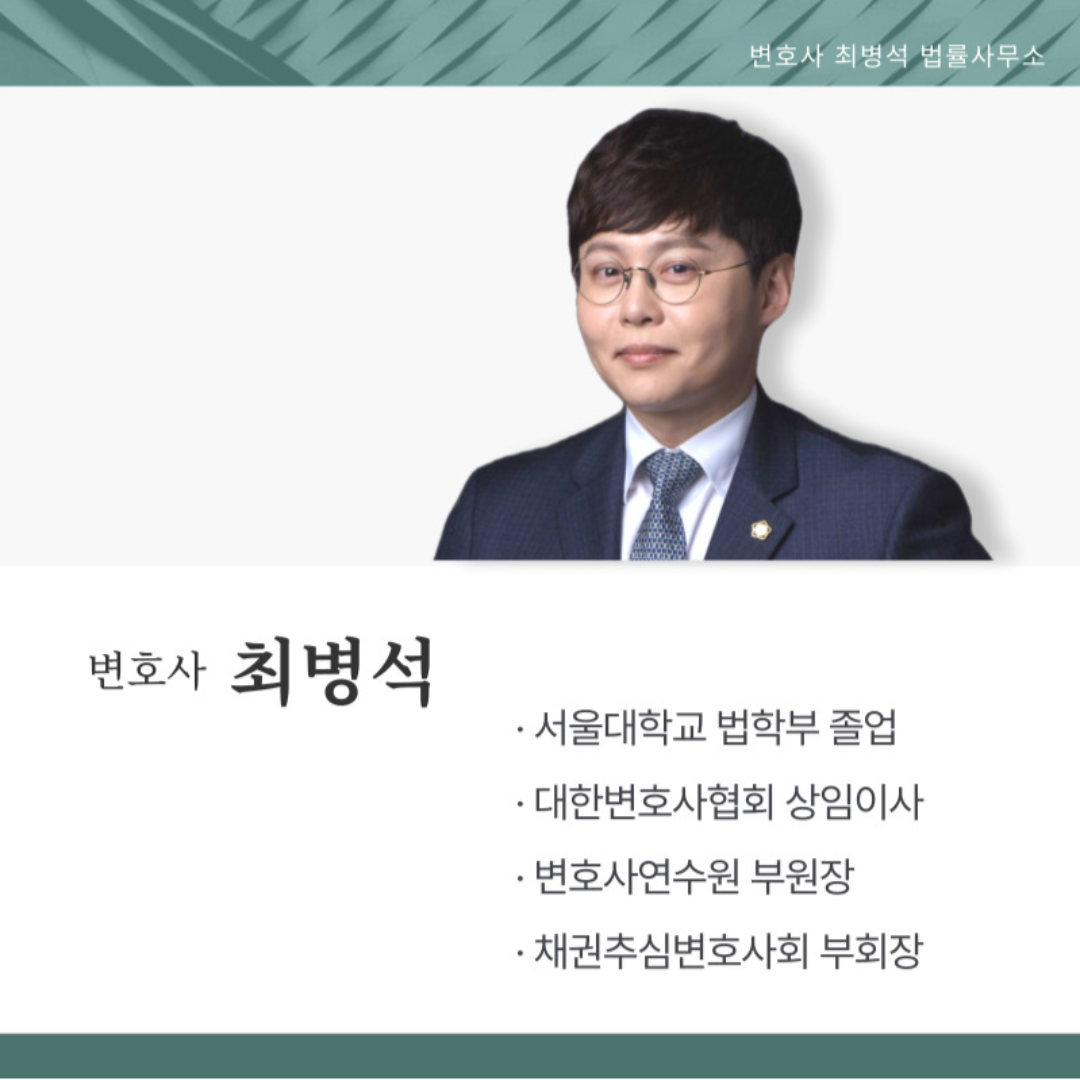 변호사 최병석 법률사무소

변호사 최병석

· 서울대학교 법학부 졸업

· 대한변호사협회 상임이사

· 변호사연수원 부원장

· 채권추심변호사회 부회장